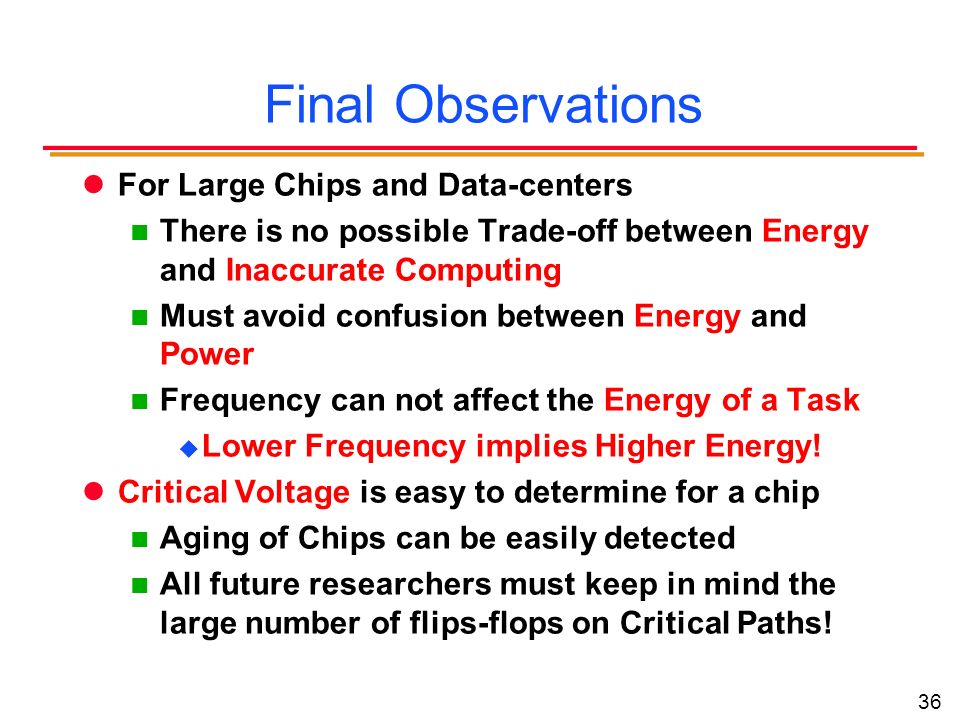 Final Observations

For Large Chips and Data-centers

There is no possible Trade-off between Energy and Inaccurate Computing

Must avoid confusion between Energy and Power

Frequency can not affect the Energy of a Task

Lower Frequency implies Higher Energy!

Critical Voltage is easy to determine for a chip

Aging of Chips can be easily detected

All future researchers must keep in mind the large number of flips-flops on Critical Paths!

36